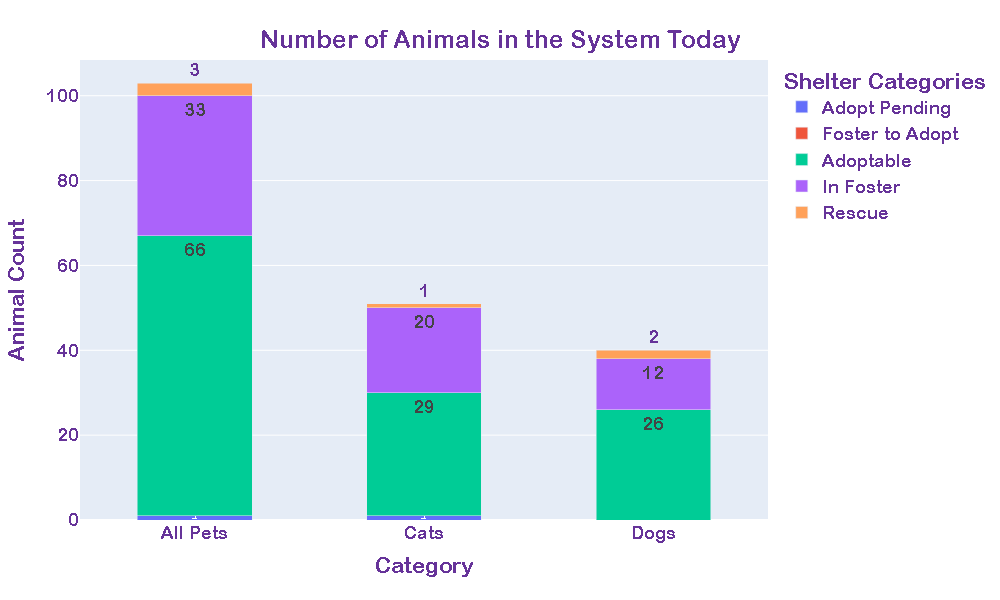 Number of Animals in the System Today

Shelter Categories
Adopt Pending
Foster to Adopt
Adoptable
In Foster
Rescue

Animal Count

100
80
60
40
20
0

3
33
66
1
20
29
2
12
26

All Pets
Cats
Dogs

Category